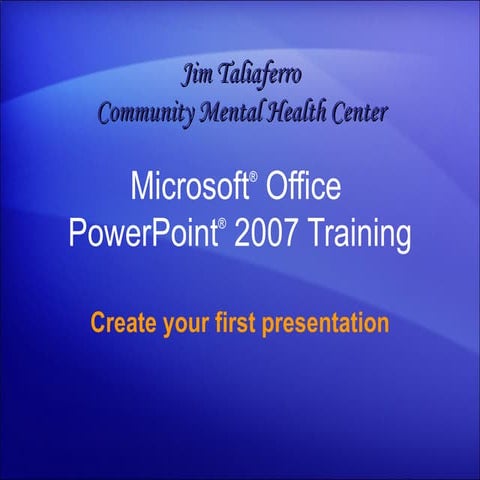 Jim Taliaferro
Community Mental Health Center

Microsoft® Office
PowerPoint® 2007 Training

Create your first presentation